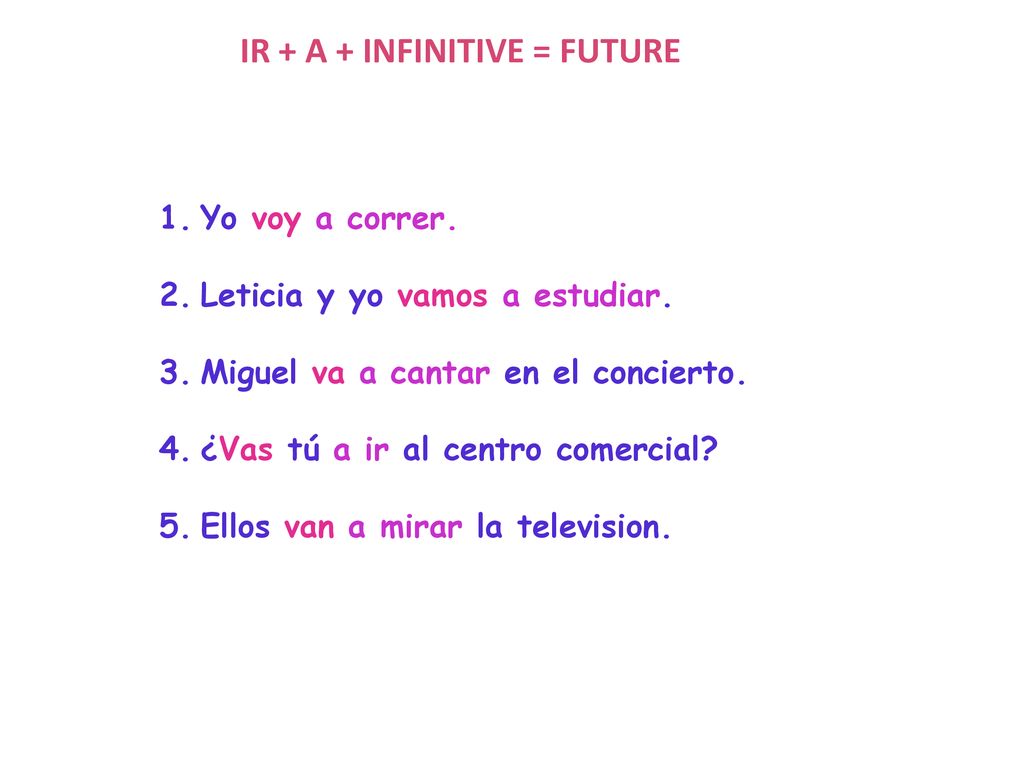 IR + A + INFINITIVE = FUTURE

1. Yo voy a correr.

2. Leticia y yo vamos a estudiar.

3. Miguel va a cantar en el concierto.

4. ¿Vas tú a ir al centro comercial?

5. Ellos van a mirar la television.